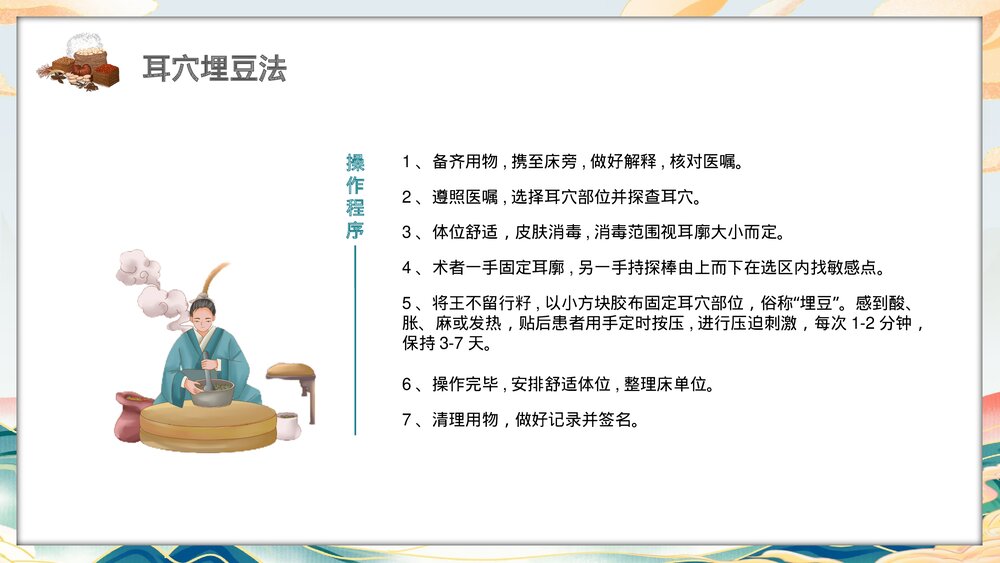 耳穴埋豆法

操作程序

1、备齐用物，携至床旁，做好解释，核对医嘱。

2、遵照医嘱，选择耳穴部位并探查耳穴。

3、体位舒适，皮肤消毒，消毒范围视耳廓大小而定。

4、术者一手固定耳廓，另一手持探棒由上而下在选区内找敏感点。

5、将王不留行籽，以小方块胶布固定耳穴部位，俗称“埋豆”。感到酸、胀、麻或发热，贴后患者用手定时按压，进行压迫刺激，每次 1-2 分钟，保持 3-7 天。

6、操作完毕，安排舒适体位，整理床单位。

7、清理用物，做好记录并签名。